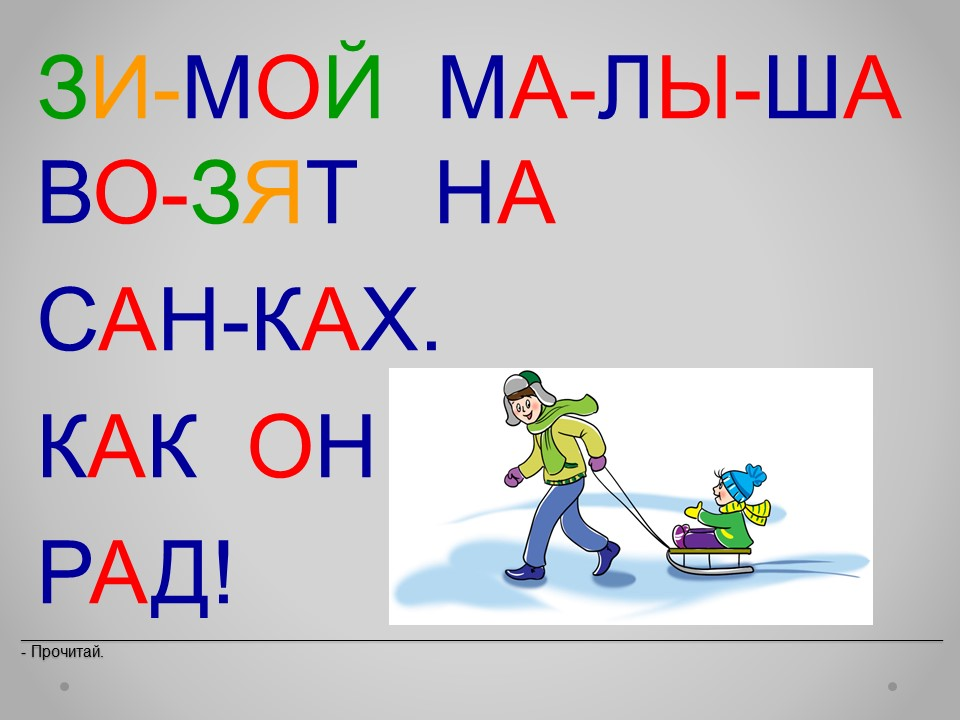 ЗИ-МОЙ МА-ЛЫ-ША ВО-ЗЯТ НА САН-КАХ.

КАК ОН РАД!

- Прочитай.